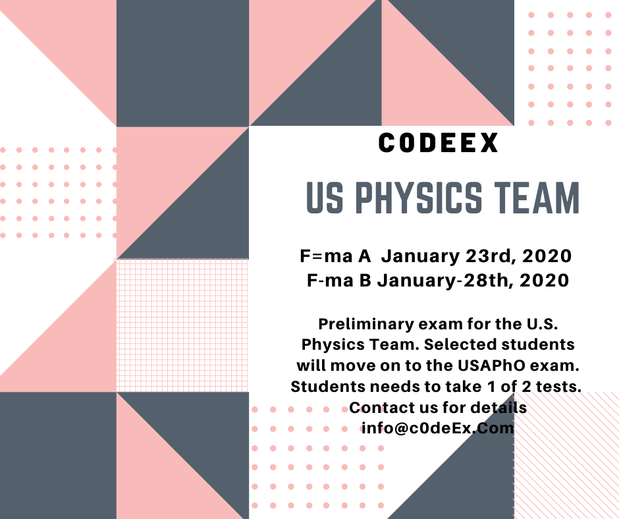 CODEEX

US PHYSICS TEAM

F=ma A January 23rd, 2020
F-ma B January-28th, 2020

Preliminary exam for the U.S. Physics Team. Selected students will move on to the USAPhO exam. Students needs to take 1 of 2 tests. Contact us for details info@c0deEx.Com